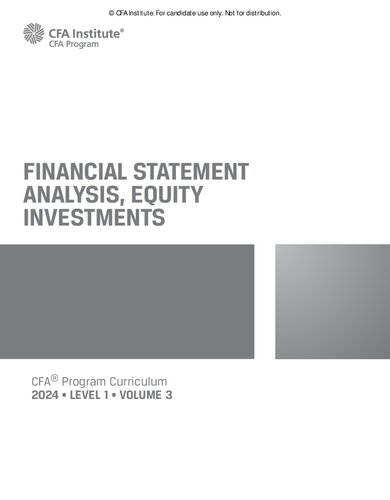 © CFA Institute. For candidate use only. Not for distribution.

CFA Institute®
CFA Program

FINANCIAL STATEMENT ANALYSIS, EQUITY INVESTMENTS

CFA® Program Curriculum
2024 • LEVEL 1 • VOLUME 3